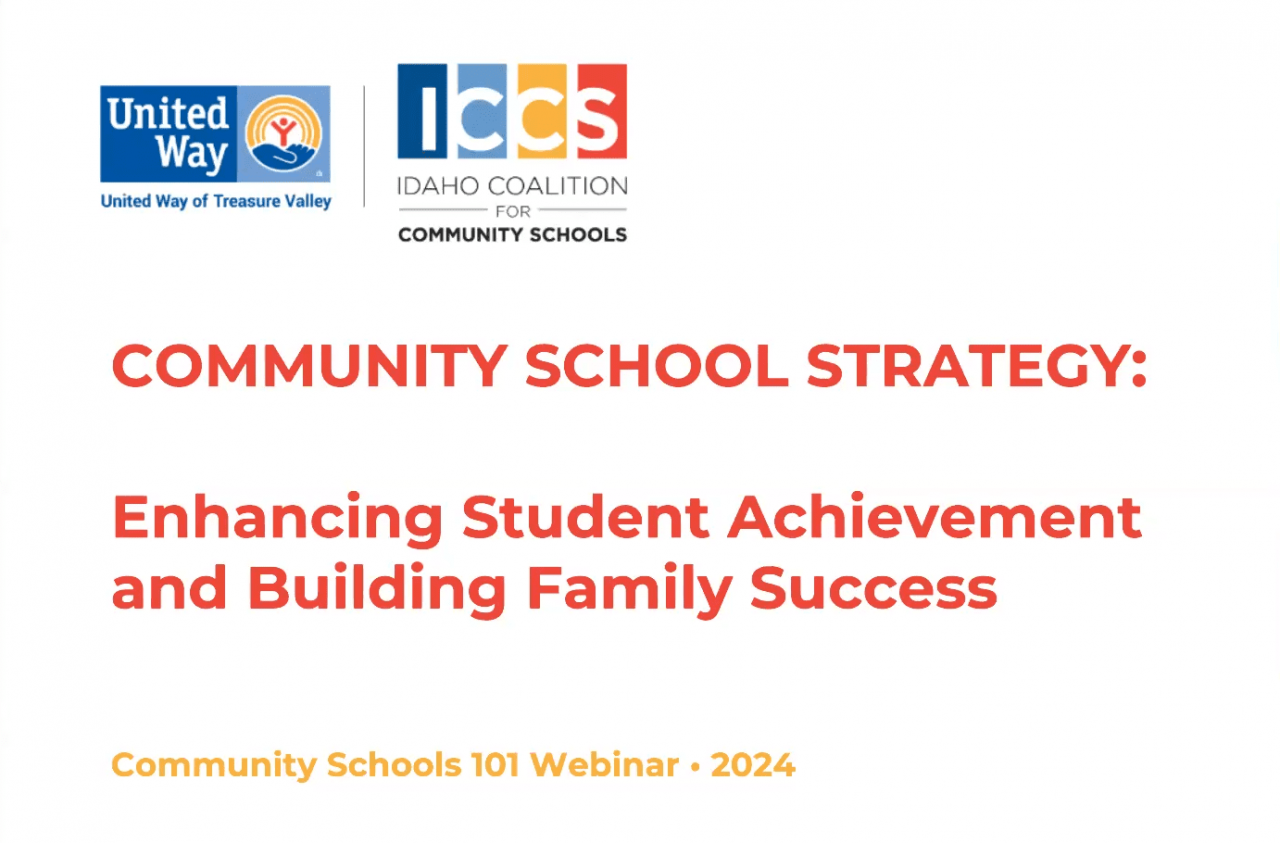 United Way

United Way of Treasure Valley

ICCS

IDAHO COALITION FOR COMMUNITY SCHOOLS

COMMUNITY SCHOOL STRATEGY:

Enhancing Student Achievement and Building Family Success

Community Schools 101 Webinar • 2024